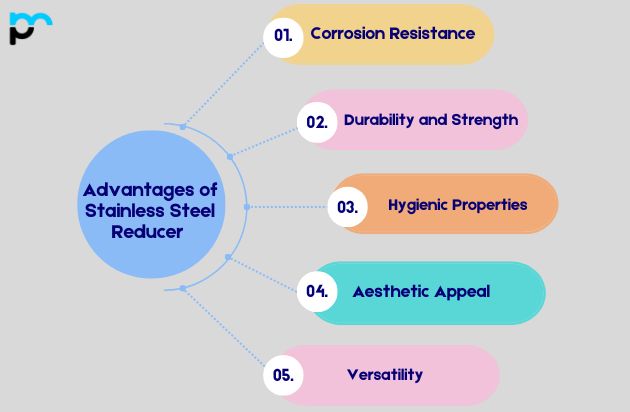 Advantages of Stainless Steel Reducer

01. Corrosion Resistance

02. Durability and Strength

03. Hygienic Properties

04. Aesthetic Appeal

05. Versatility